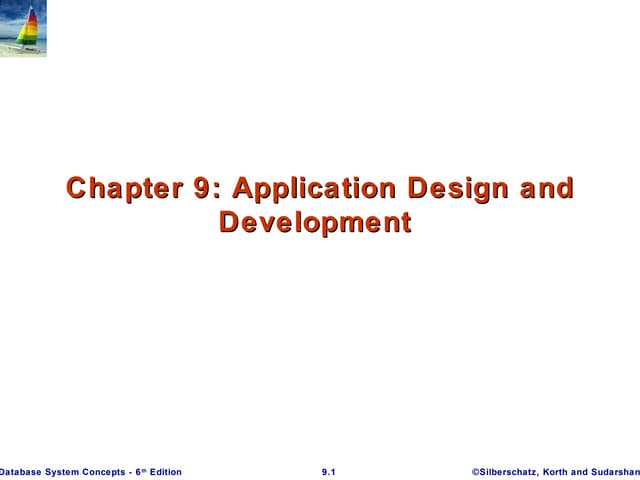 Chapter 9: Application Design and Development

Database System Concepts - 6th Edition

9.1

©Silberschatz, Korth and Sudarshan